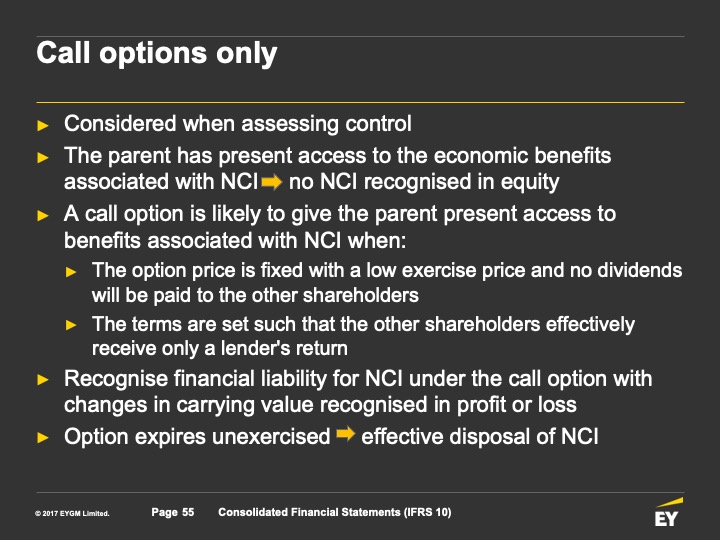 Call options only

► Considered when assessing control
► The parent has present access to the economic benefits associated with NCI ➡ no NCI recognised in equity
► A call option is likely to give the parent present access to benefits associated with NCI when:
► The option price is fixed with a low exercise price and no dividends will be paid to the other shareholders
► The terms are set such that the other shareholders effectively receive only a lender's return
► Recognise financial liability for NCI under the call option with changes in carrying value recognised in profit or loss
► Option expires unexercised ➡ effective disposal of NCI

© 2017 EYGM Limited. Page 55 Consolidated Financial Statements (IFRS 10)

EY